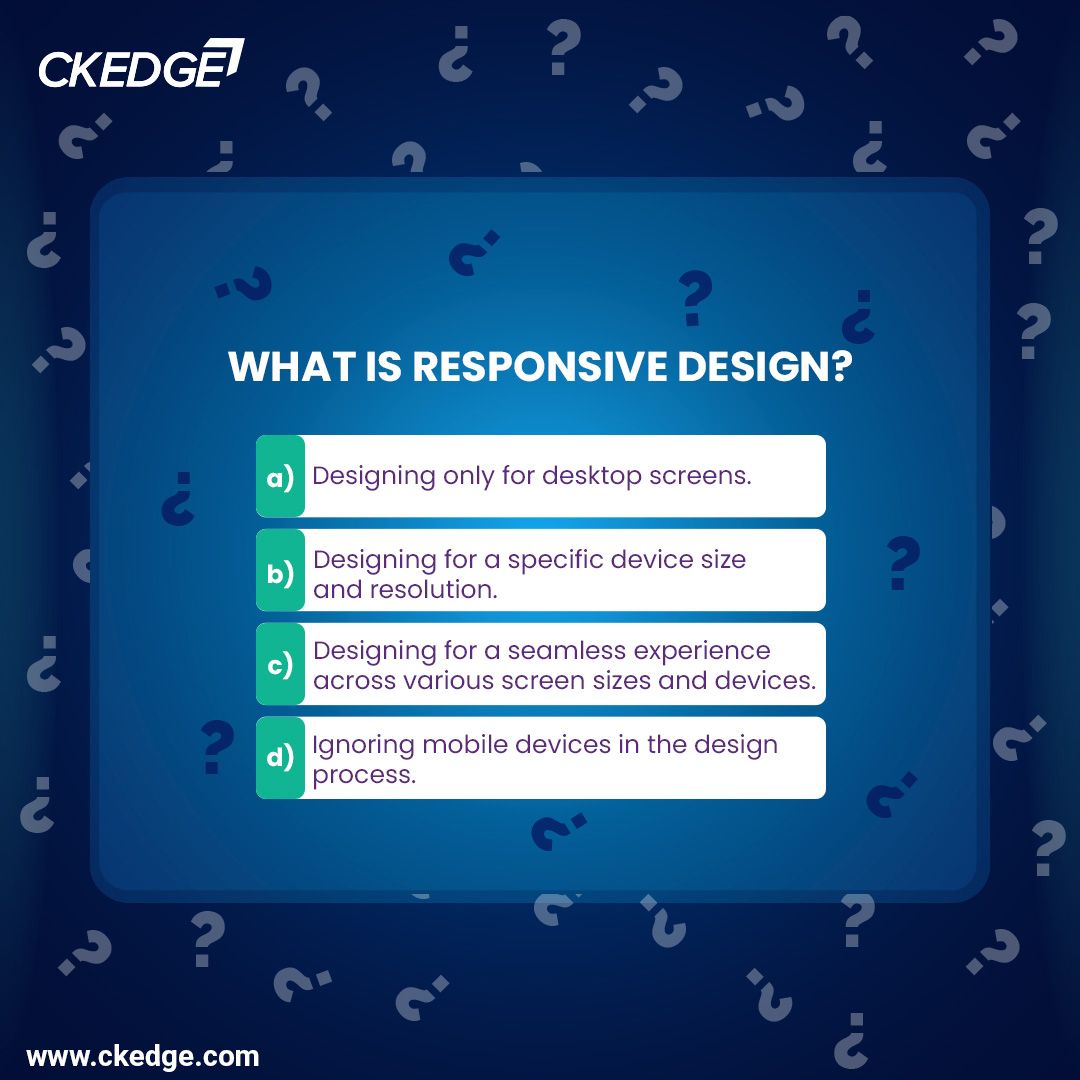 CKEDGE

WHAT IS RESPONSIVE DESIGN?

a) Designing only for desktop screens.

b) Designing for a specific device size and resolution.

c) Designing for a seamless experience across various screen sizes and devices.

d) Ignoring mobile devices in the design process.

www.ckedge.com